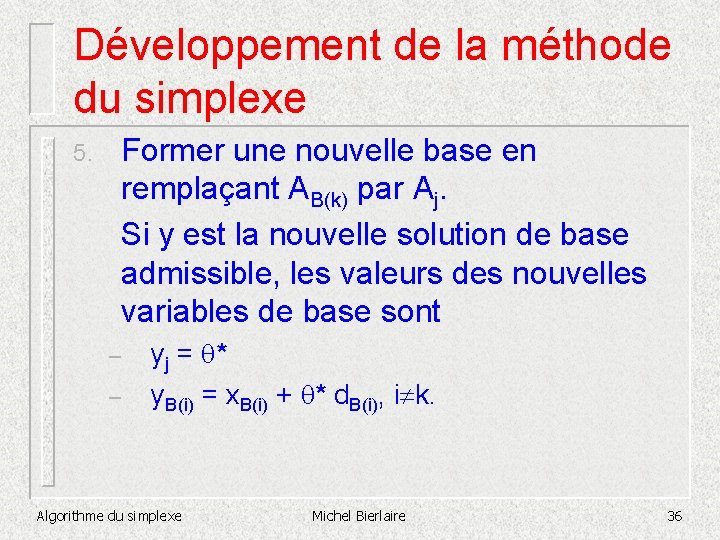 Développement de la méthode du simplexe

5. Former une nouvelle base en remplaçant $A_{B(k)}$ par $A_j$.

Si y est la nouvelle solution de base admissible, les valeurs des nouvelles variables de base sont

– $y_j = \theta^*$

– $y_{B(i)} = x_{B(i)} + \theta^* d_{B(i)}$, $i \neq k$.

Algorithme du simplexe Michel Bierlaire 36